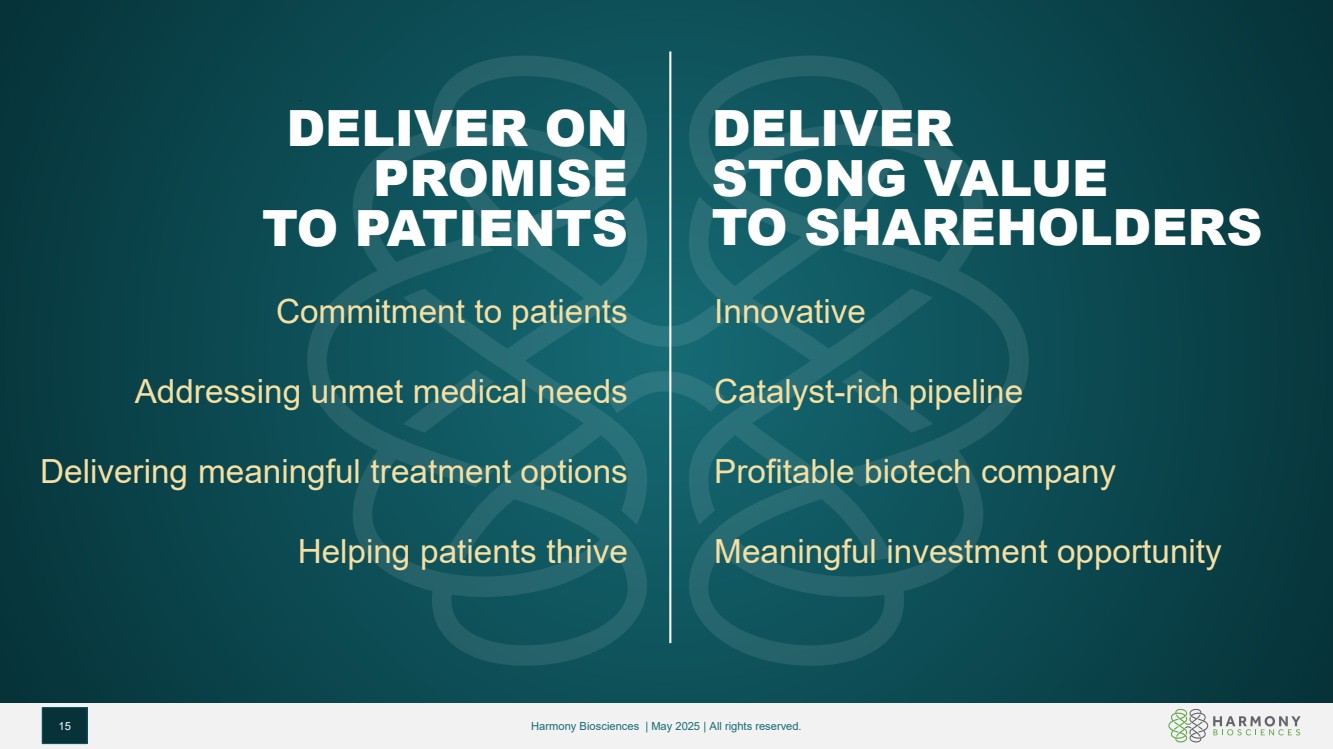 DELIVER ON PROMISE TO PATIENTS

Commitment to patients

Addressing unmet medical needs

Delivering meaningful treatment options

Helping patients thrive

DELIVER STONG VALUE TO SHAREHOLDERS

Innovative

Catalyst-rich pipeline

Profitable biotech company

Meaningful investment opportunity

15

Harmony Biosciences | May 2025 | All rights reserved.

HARMONY BIOSCIENCES